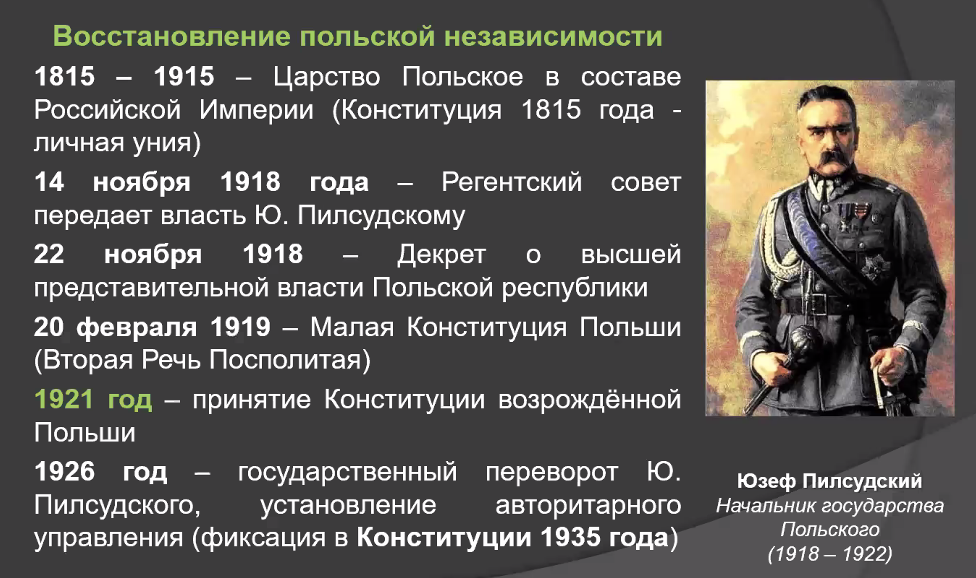 Восстановление польской независимости

1815 – 1915 – Царство Польское в составе Российской Империи (Конституция 1815 года - личная уния)

14 ноября 1918 года – Регентский совет передает власть Ю. Пилсудскому

22 ноября 1918 – Декрет о высшей представительной власти Польской республики

20 февраля 1919 – Малая Конституция Польши (Вторая Речь Посполитая)

1921 год – принятие Конституции возрождённой Польши

1926 год – государственный переворот Ю. Пилсудского, установление авторитарного управления (фиксация в Конституции 1935 года)

Юзеф Пилсудский
Начальник государства Польского
(1918 – 1922)